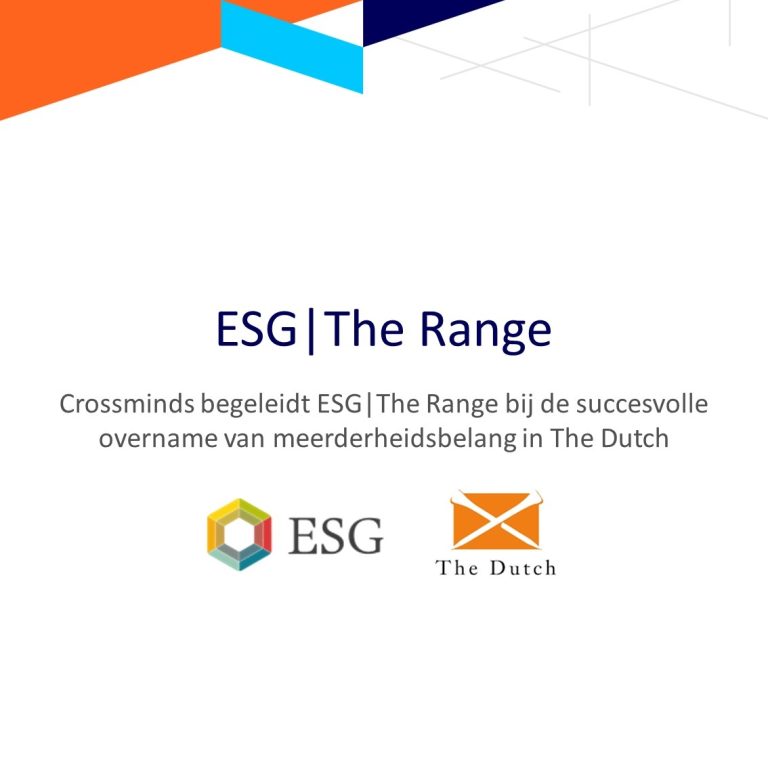 ESG|The Range

Crossminds begeleidt ESG|The Range bij de succesvolle overname van meerderheidsbelang in The Dutch

ESG

The Dutch